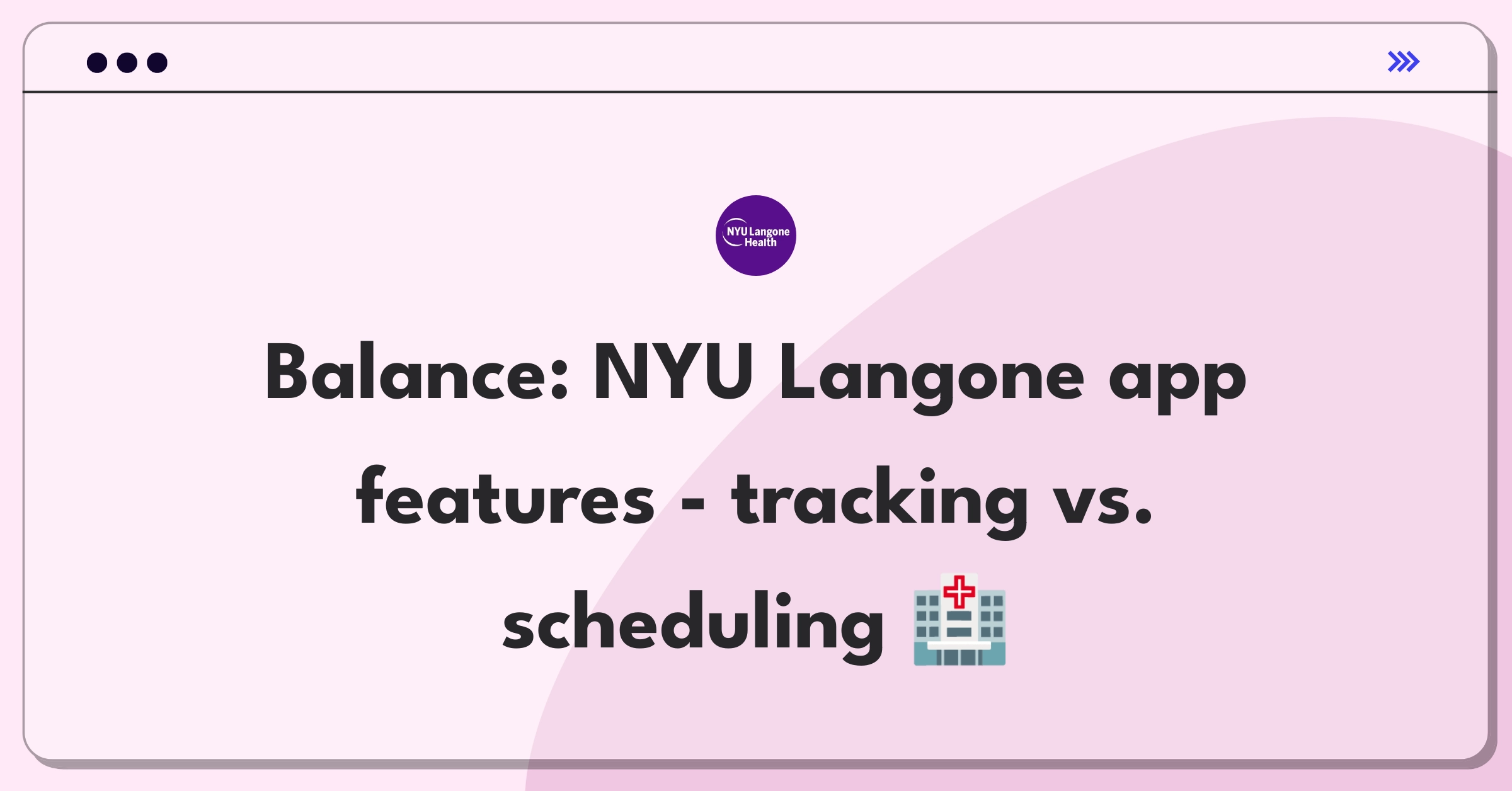 NYU Langone Health

Balance: NYU Langone app features - tracking vs. scheduling 🏥